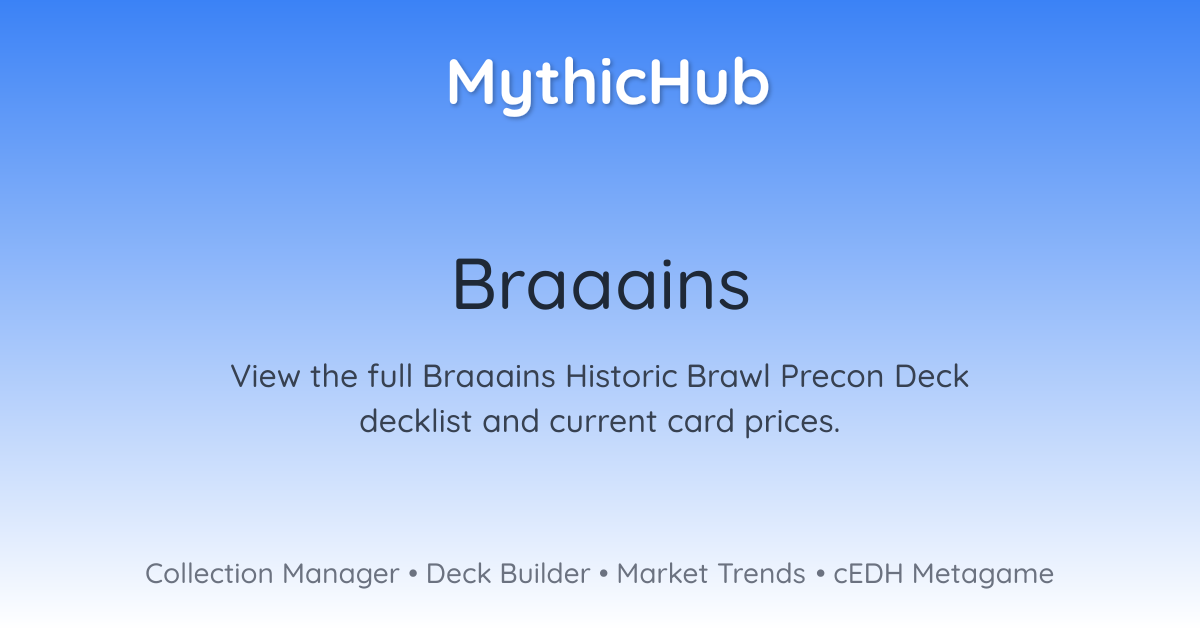 MythicHub

Braaains

View the full Braaains Historic Brawl Precon Deck decklist and current card prices.

Collection Manager • Deck Builder • Market Trends • cEDH Metagame